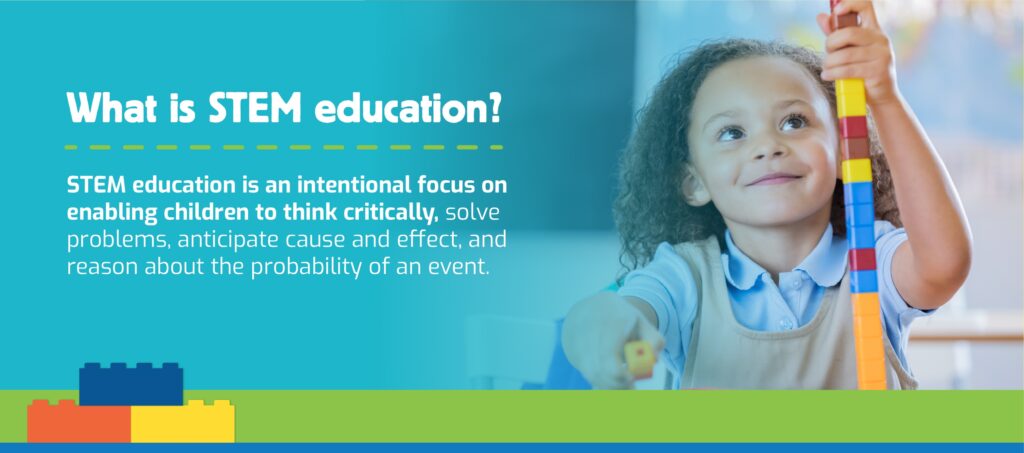 What is STEM education?

STEM education is an intentional focus on enabling children to think critically, solve problems, anticipate cause and effect, and reason about the probability of an event.